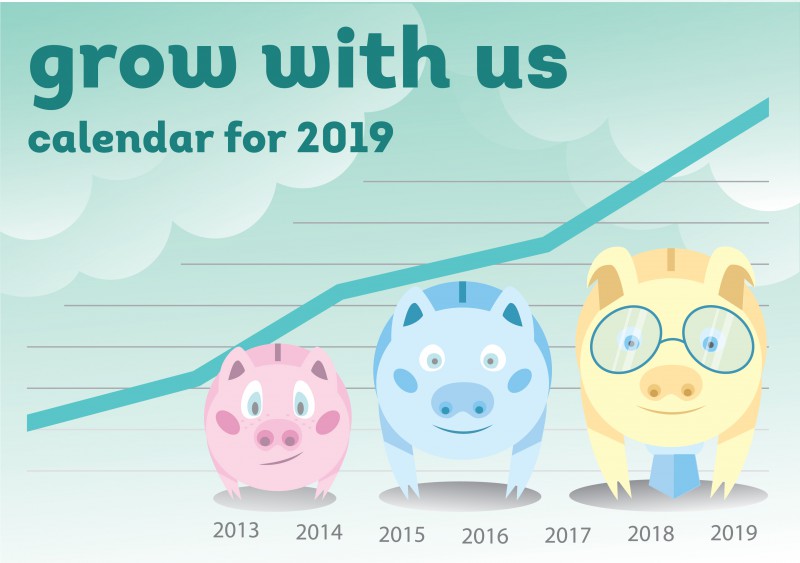 grow with us
calendar for 2019

2013 2014 2015 2016 2017 2018 2019